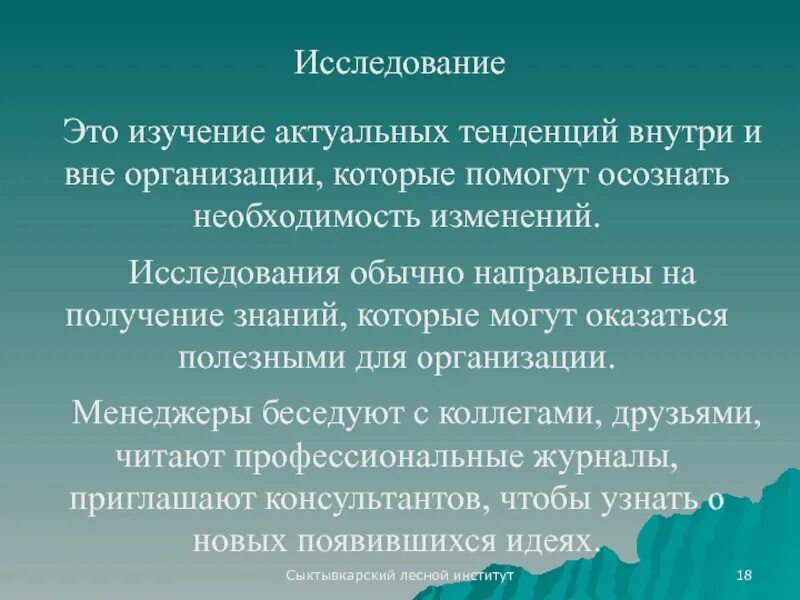 Исследование

Это изучение актуальных тенденций внутри и вне организации, которые помогут осознать необходимость изменений.

Исследования обычно направлены на получение знаний, которые могут оказаться полезными для организации.

Менеджеры беседуют с коллегами, друзьями, читают профессиональные журналы, приглашают консультантов, чтобы узнать о новых появившихся идеях.

Сыктывкарский лесной институт

18